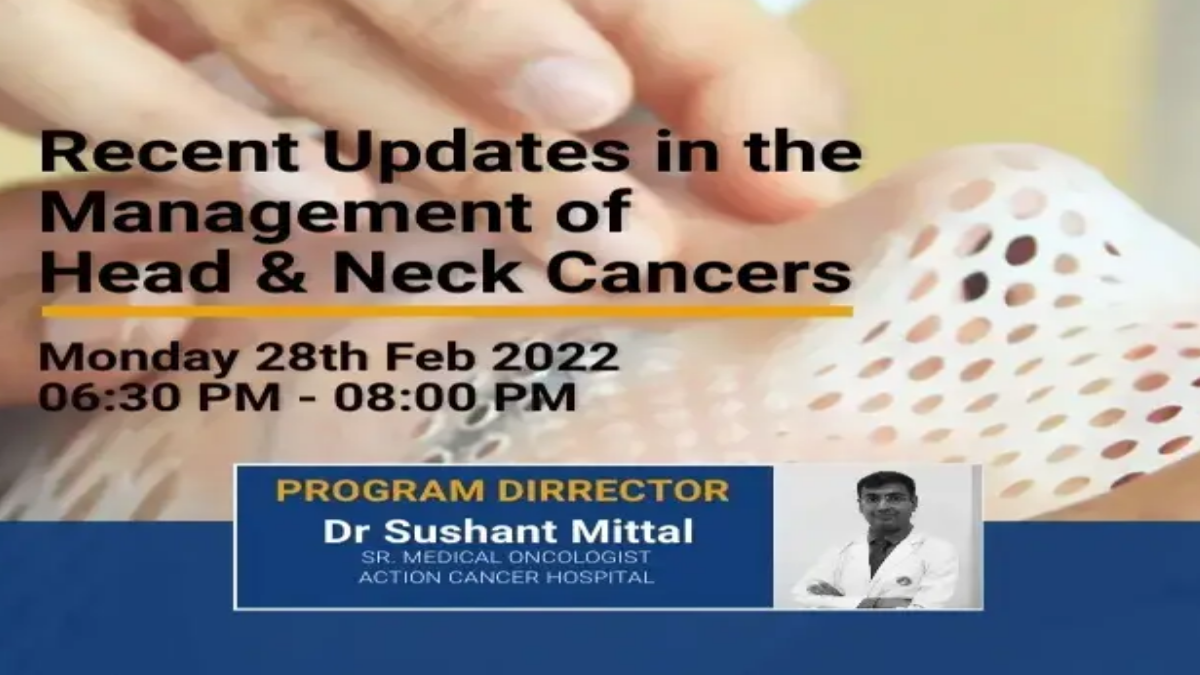 Recent Updates in the Management of Head & Neck Cancers

Monday 28th Feb 2022
06:30 PM - 08:00 PM

PROGRAM DIRRECTOR
Dr Sushant Mittal
SR. MEDICAL ONCOLOGIST
ACTION CANCER HOSPITAL